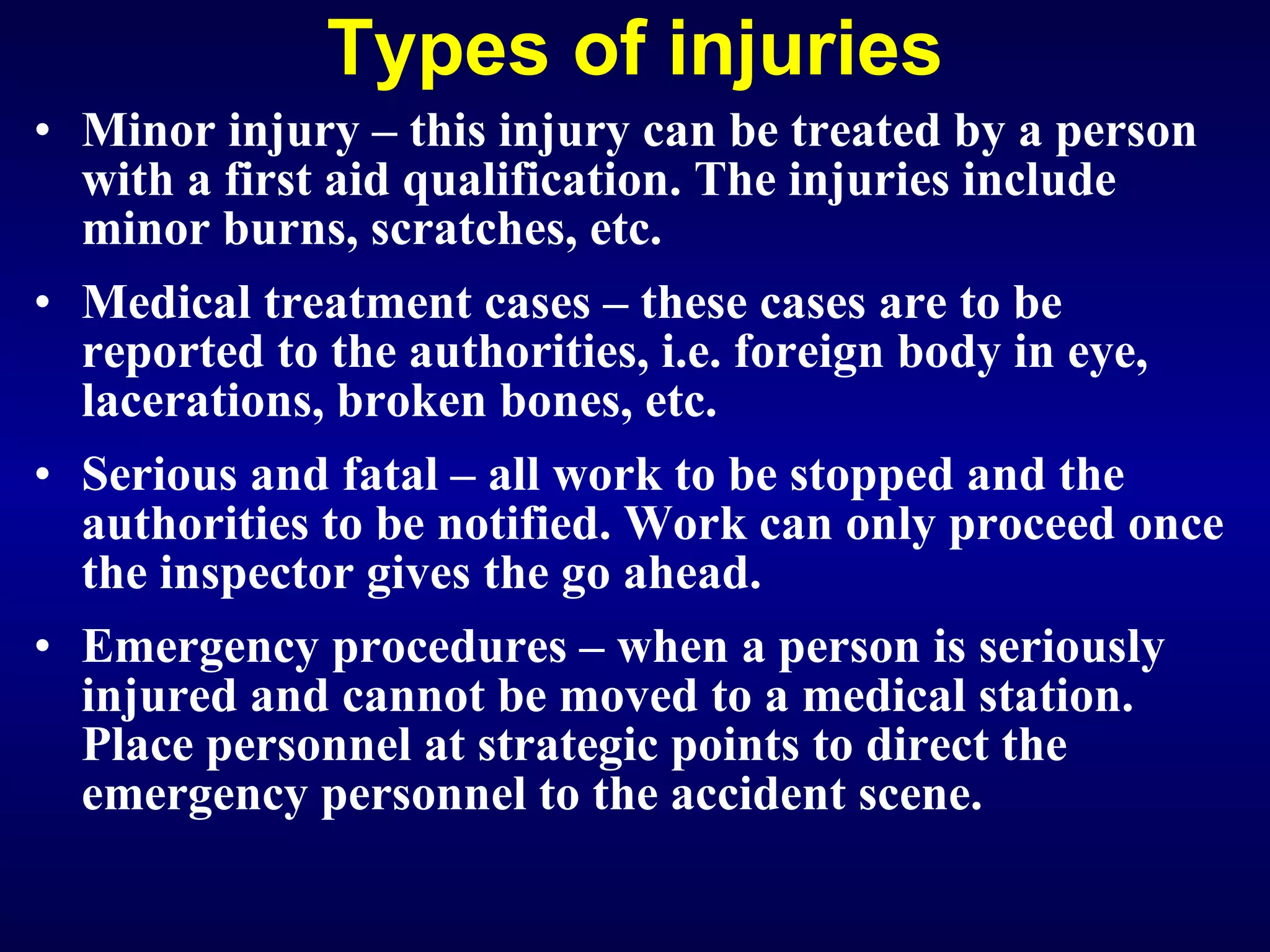 Types of injuries

• Minor injury – this injury can be treated by a person with a first aid qualification. The injuries include minor burns, scratches, etc.

• Medical treatment cases – these cases are to be reported to the authorities, i.e. foreign body in eye, lacerations, broken bones, etc.

• Serious and fatal – all work to be stopped and the authorities to be notified. Work can only proceed once the inspector gives the go ahead.

• Emergency procedures – when a person is seriously injured and cannot be moved to a medical station. Place personnel at strategic points to direct the emergency personnel to the accident scene.